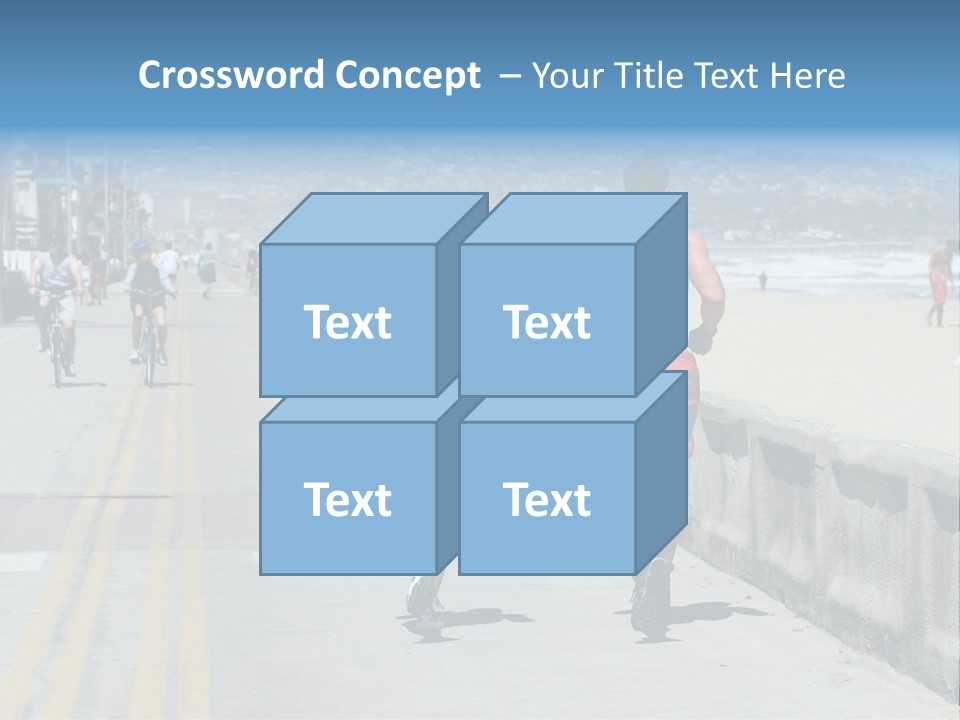 Crossword Concept – Your Title Text Here

Text

Text

Text

Text